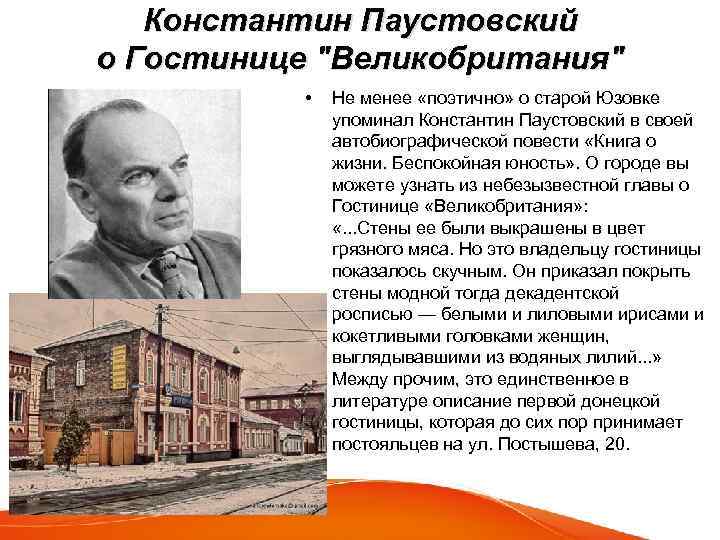 Константин Паустовский о Гостинице "Великобритания"

• Не менее «поэтично» о старой Юзовке упоминал Константин Паустовский в своей автобиографической повести «Книга о жизни. Беспокойная юность». О городе вы можете узнать из небезызвестной главы о Гостинице «Великобритания»: «...Стены ее были выкрашены в цвет грязного мяса. Но это владельцу гостиницы показалось скучным. Он приказал покрыть стены модной тогда декадентской росписью — белыми и лиловыми ирисами и кокетливыми головками женщин, выглядывавшими из водяных лилий...» Между прочим, это единственное в литературе описание первой донецкой гостиницы, которая до сих пор принимает постояльцев на ул. Постышева, 20.